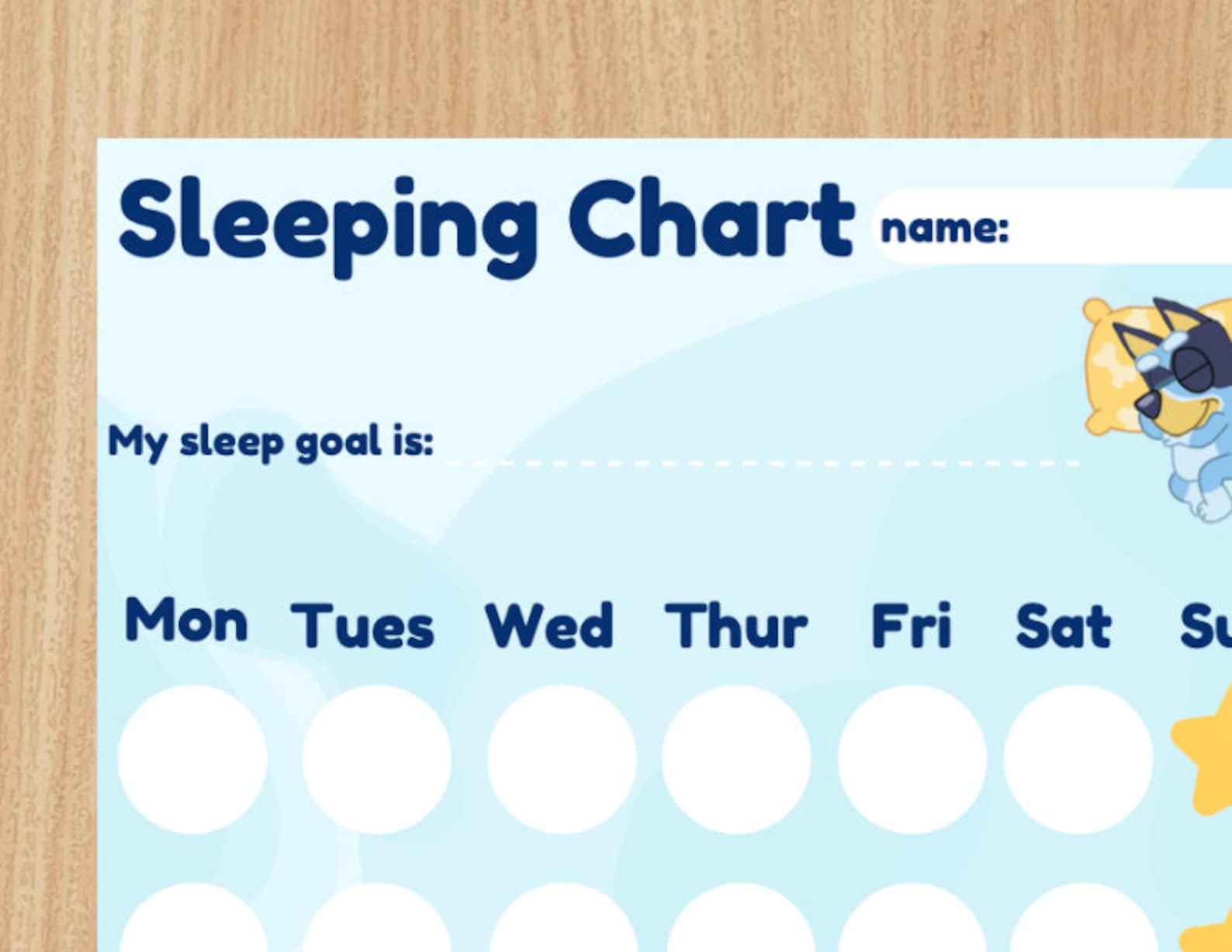 Sleeping Chart name:

My sleep goal is:

Mon Tues Wed Thur Fri Sat Su